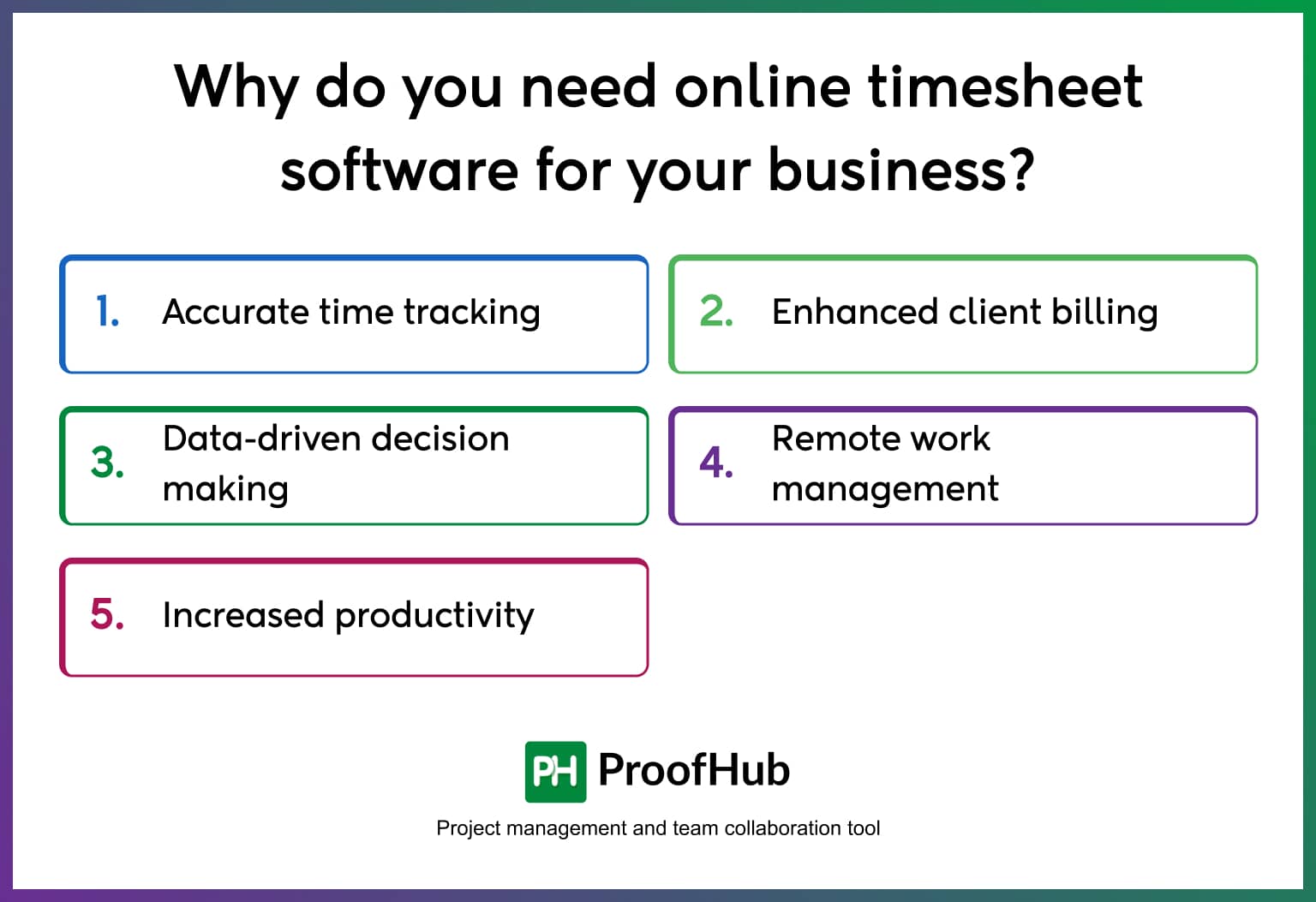 Why do you need online timesheet software for your business?

1. Accurate time tracking

2. Enhanced client billing

3. Data-driven decision making

4. Remote work management

5. Increased productivity

PH ProofHub

Project management and team collaboration tool